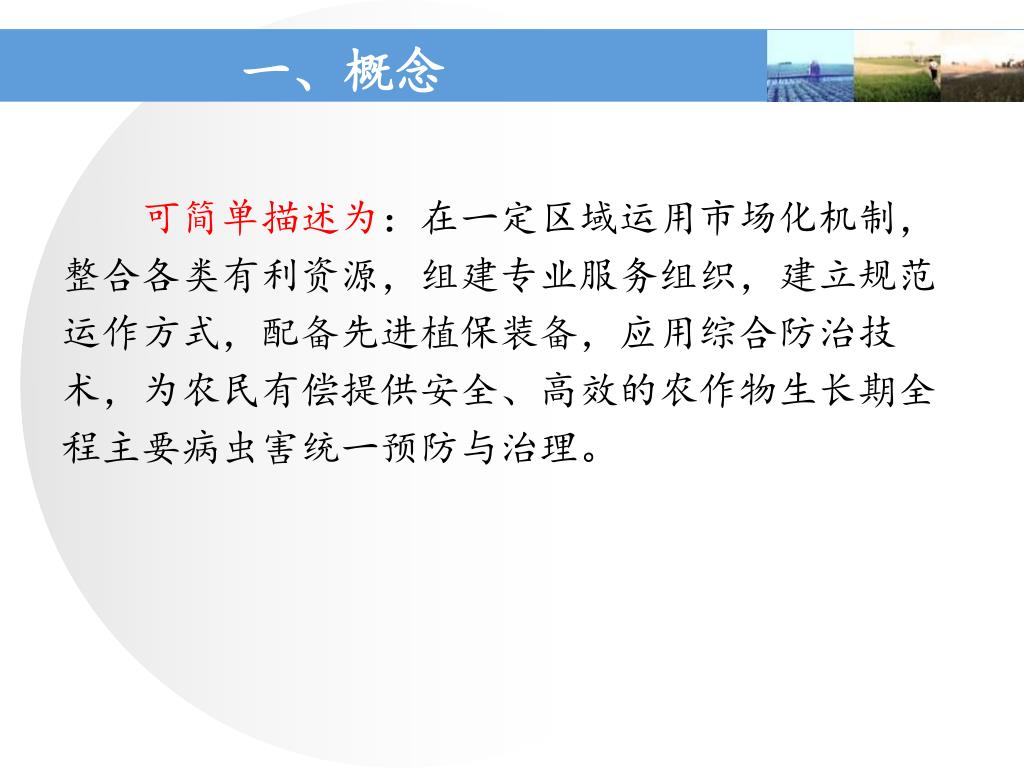 一、概念

可简单描述为：在一定区域运用市场化机制，整合各类有利资源，组建专业服务组织，建立规范运作方式，配备先进植保装备，应用综合防治技术，为农民有偿提供安全、高效的农作物生长期全程主要病虫害统一预防与治理。